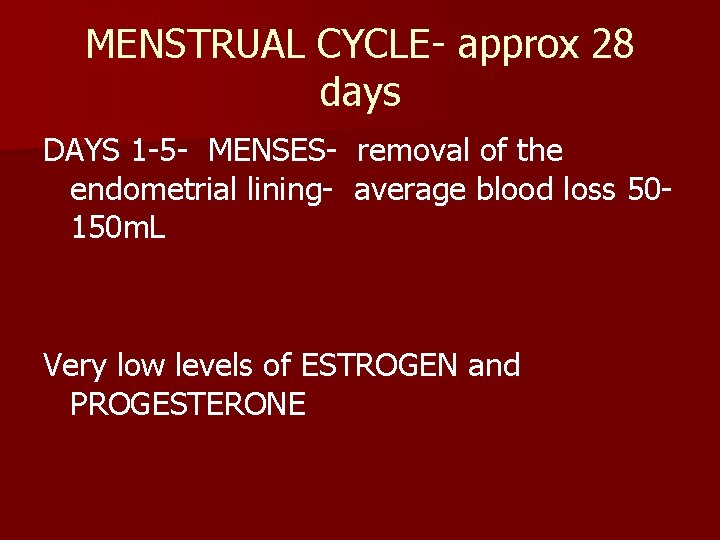 MENSTRUAL CYCLE- approx 28 days

DAYS 1-5- MENSES- removal of the endometrial lining- average blood loss 50-150mL

Very low levels of ESTROGEN and PROGESTERONE